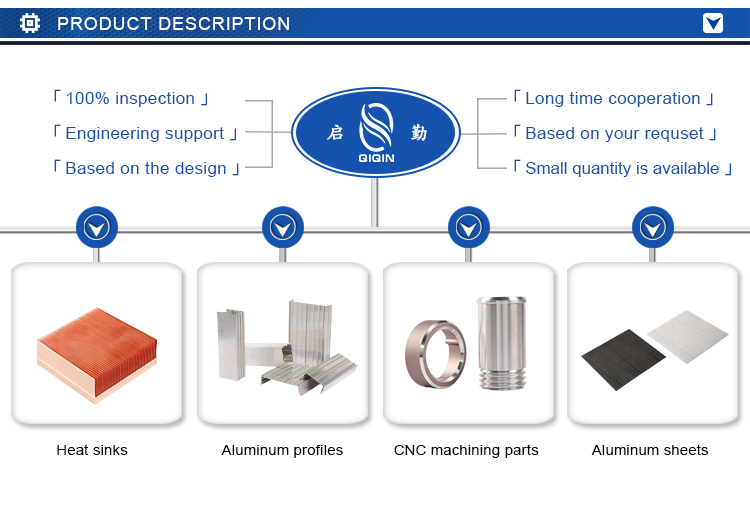 PRODUCT DESCRIPTION

「 100% inspection 」

「 Engineering support 」

「 Based on the design 」

启 勤
QIQIN

「 Long time cooperation 」

「 Based on your requset 」

「 Small quantity is available 」

Heat sinks

Aluminum profiles

CNC machining parts

Aluminum sheets